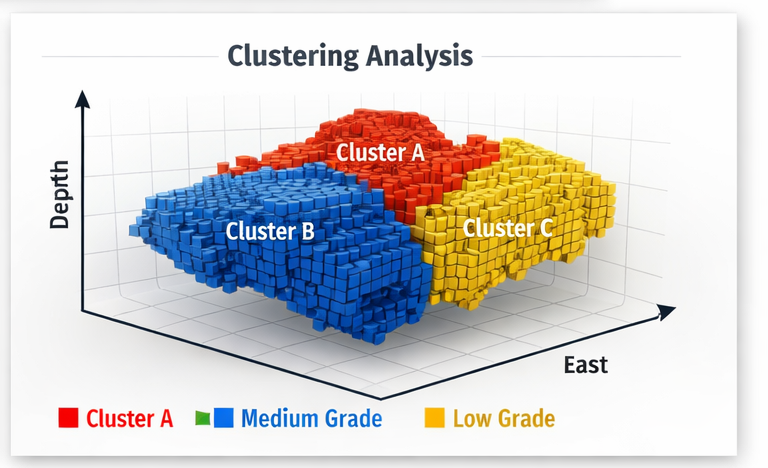 Clustering Analysis

Depth

Cluster A

Cluster B

Cluster C

East

Cluster A Medium Grade Low Grade